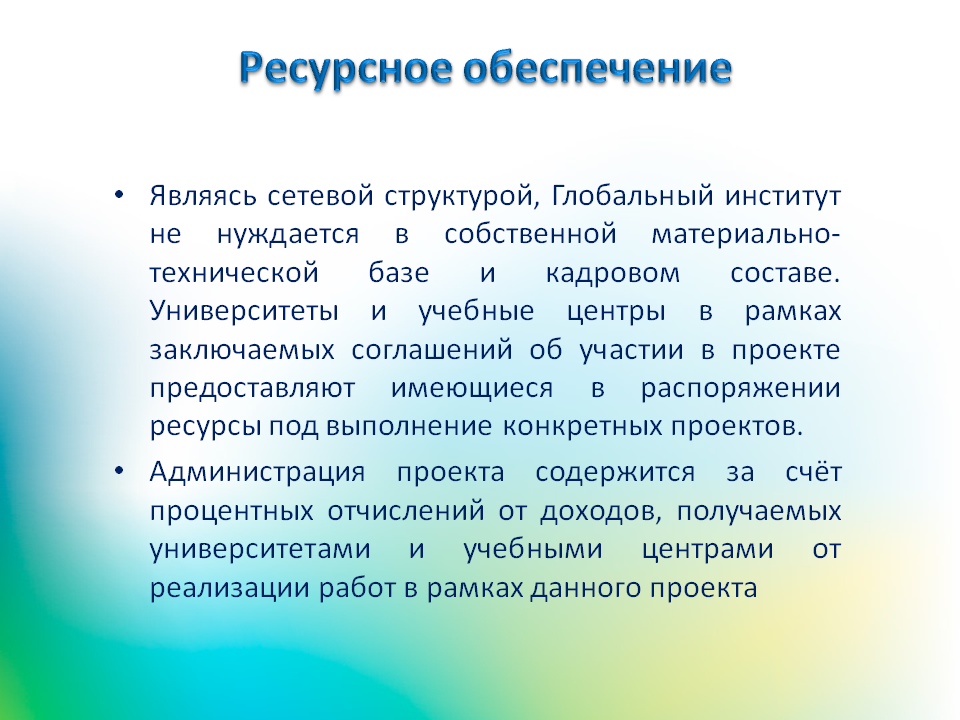 Ресурсное обеспечение

• Являясь сетевой структурой, Глобальный институт не нуждается в собственной материально-технической базе и кадровом составе. Университеты и учебные центры в рамках заключаемых соглашений об участии в проекте предоставляют имеющиеся в распоряжении ресурсы под выполнение конкретных проектов.

• Администрация проекта содержится за счёт процентных отчислений от доходов, получаемых университетами и учебными центрами от реализации работ в рамках данного проекта